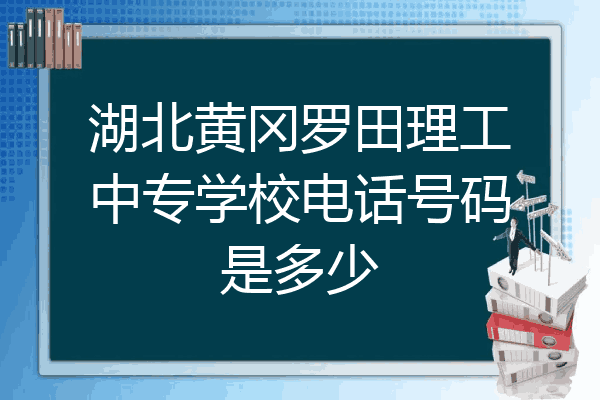 湖北黄冈罗田理工中专学校电话号码是多少